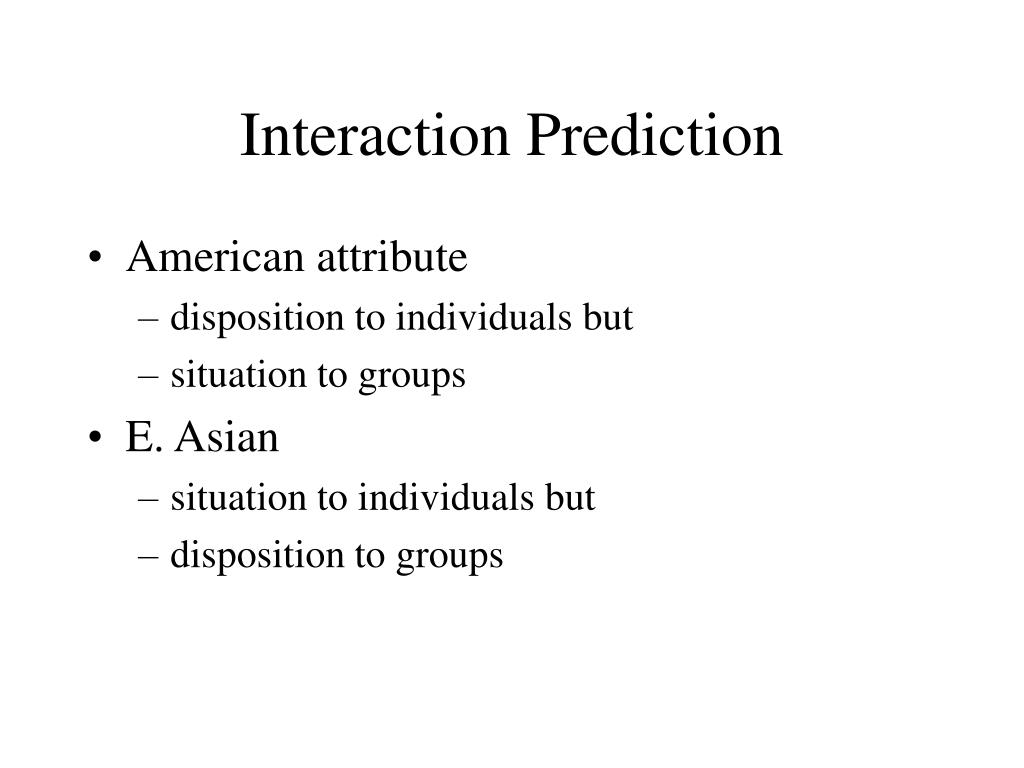 Interaction Prediction

• American attribute
– disposition to individuals but
– situation to groups
• E. Asian
– situation to individuals but
– disposition to groups